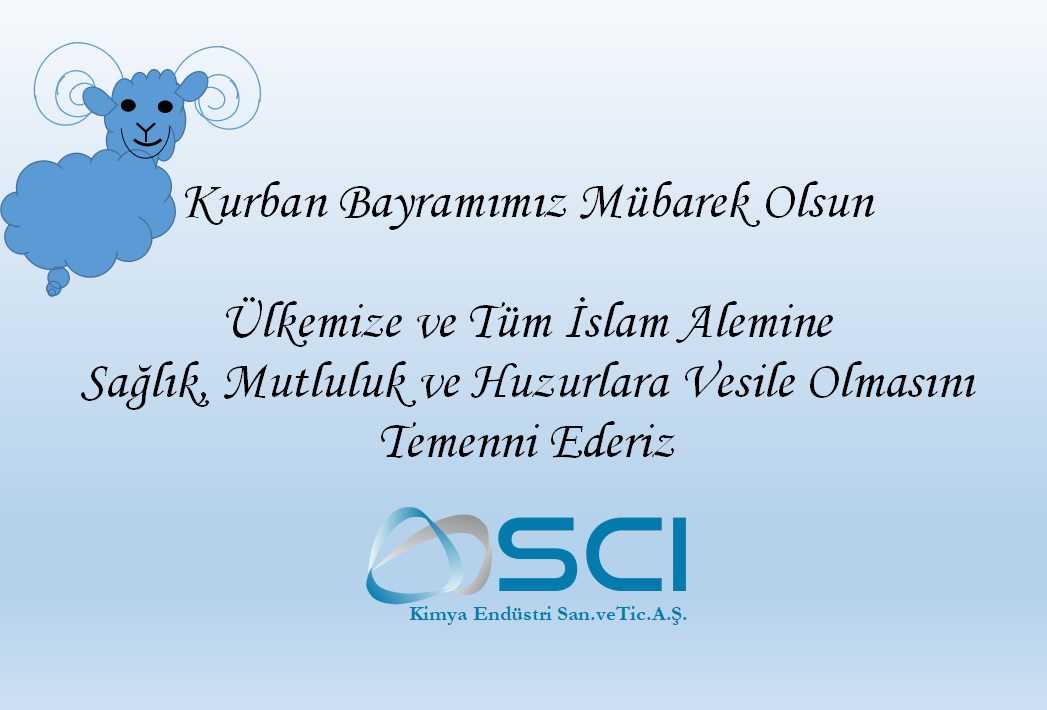 Kurban Bayramımız Mübarek Olsun

Ülkemize ve Tüm İslam Alemine
Sağlık, Mutluluk ve Huzurlara Vesile Olmasını
Temenni Ederiz

SCI
Kimya Endüstri San.veTic.A.Ş.